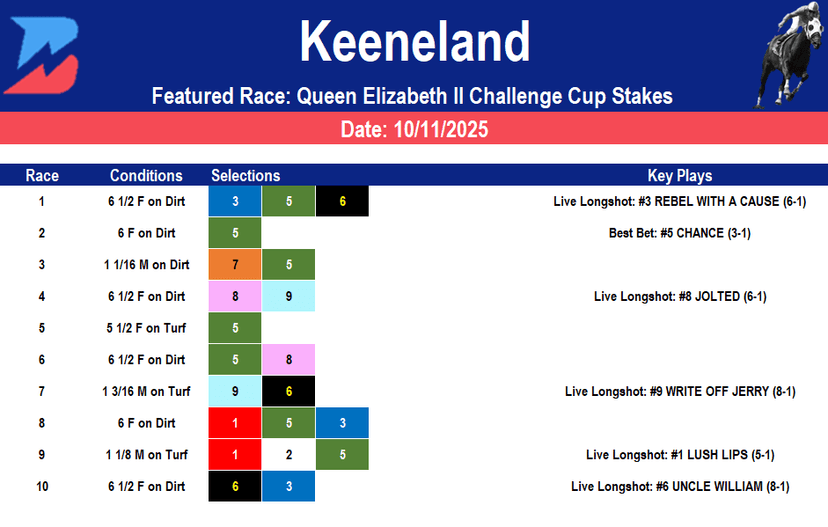 Keeneland

Featured Race: Queen Elizabeth II Challenge Cup Stakes

Date: 10/11/2025

| Race | Conditions | Selections | | | Key Plays |
|---|---|---|---|---|---|
| 1 | 6 1/2 F on Dirt | 3 | 5 | 6 | Live Longshot: #3 REBEL WITH A CAUSE (6-1) |
| 2 | 6 F on Dirt | 5 | | | Best Bet: #5 CHANCE (3-1) |
| 3 | 1 1/16 M on Dirt | 7 | 5 | | |
| 4 | 6 1/2 F on Dirt | 8 | 9 | | Live Longshot: #8 JOLTED (6-1) |
| 5 | 5 1/2 F on Turf | 5 | | | |
| 6 | 6 1/2 F on Dirt | 5 | 8 | | |
| 7 | 1 3/16 M on Turf | 9 | 6 | | Live Longshot: #9 WRITE OFF JERRY (8-1) |
| 8 | 6 F on Dirt | 1 | 5 | 3 | |
| 9 | 1 1/8 M on Turf | 1 | 2 | 5 | Live Longshot: #1 LUSH LIPS (5-1) |
| 10 | 6 1/2 F on Dirt | 6 | 3 | | Live Longshot: #6 UNCLE WILLIAM (8-1) |